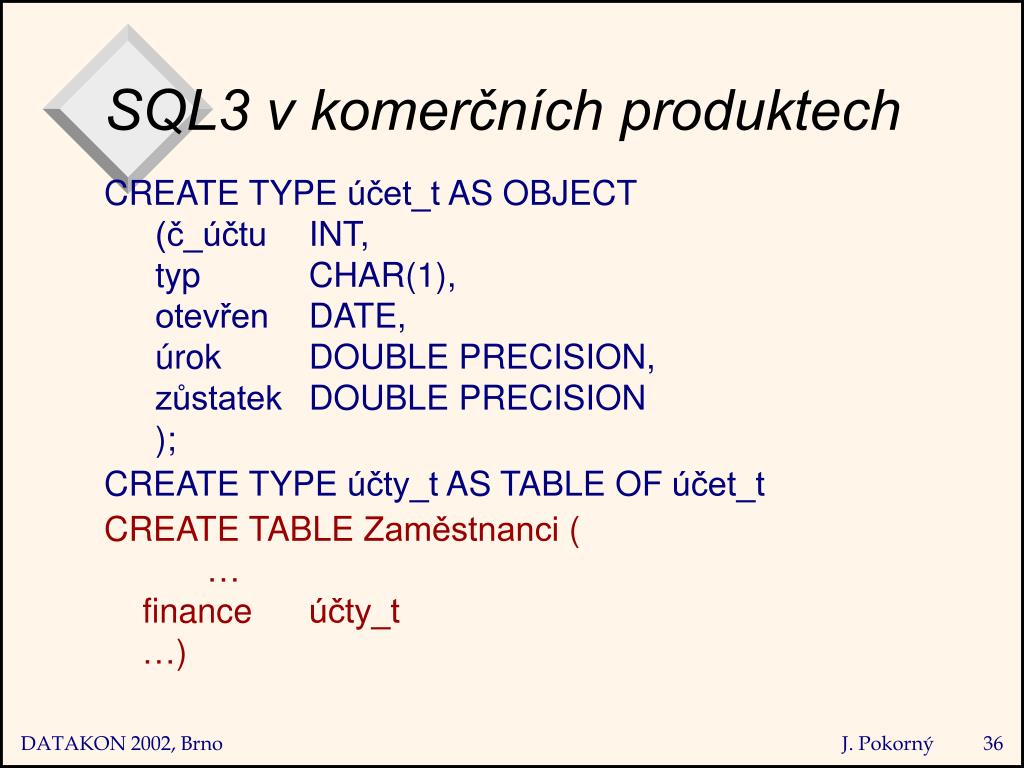 SQL3 v komerčních produktech

CREATE TYPE účet_t AS OBJECT
(č_účtu INT,
typ CHAR(1),
otevřen DATE,
úrok DOUBLE PRECISION,
zůstatek DOUBLE PRECISION
);

CREATE TYPE účty_t AS TABLE OF účet_t

CREATE TABLE Zaměstnanci (
…
finance účty_t
…)

DATAKON 2002, Brno

J. Pokorný

36